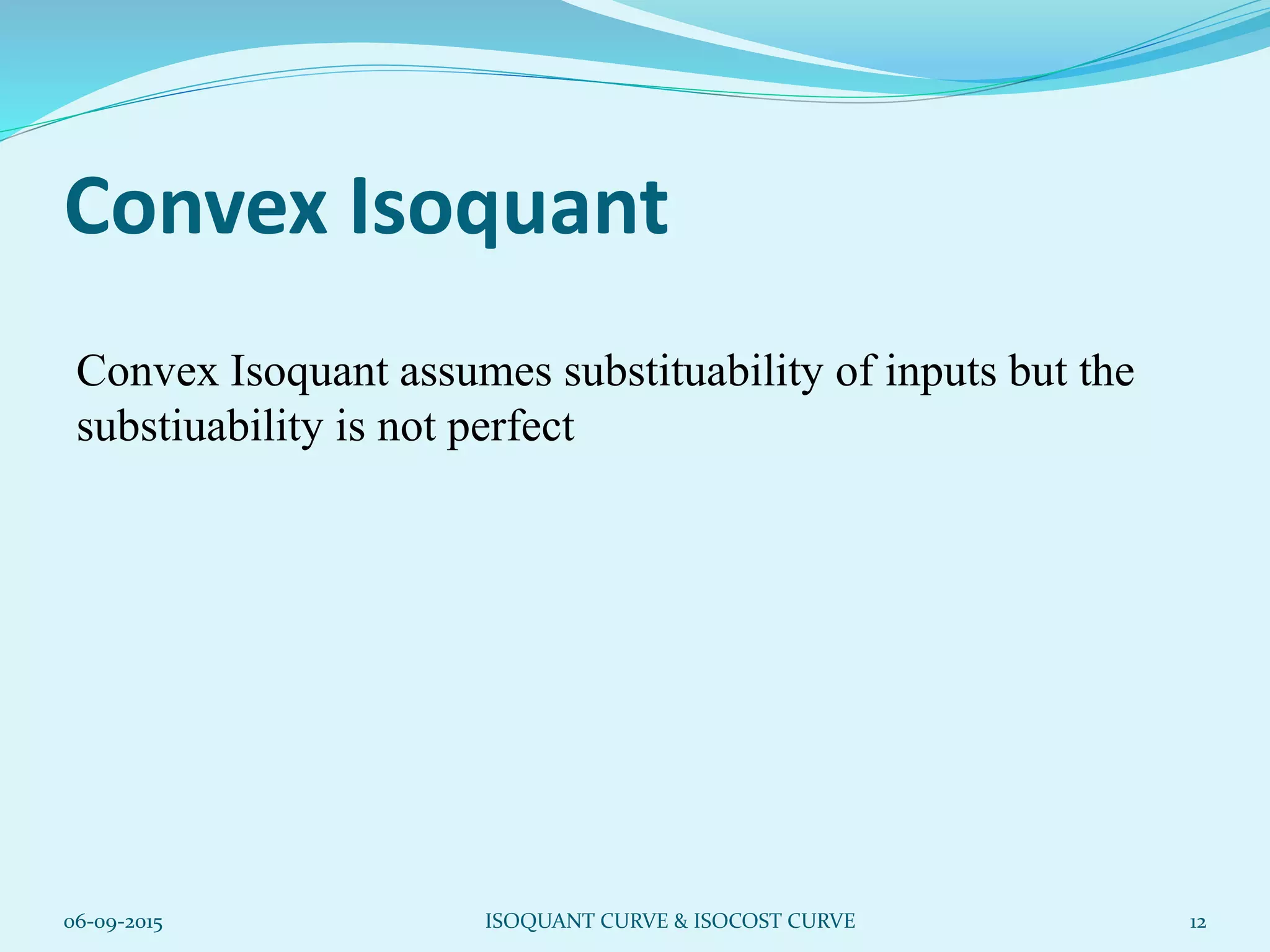 Convex Isoquant

Convex Isoquant assumes substituability of inputs but the substiuability is not perfect

06-09-2015

ISOQUANT CURVE & ISOCOST CURVE

12